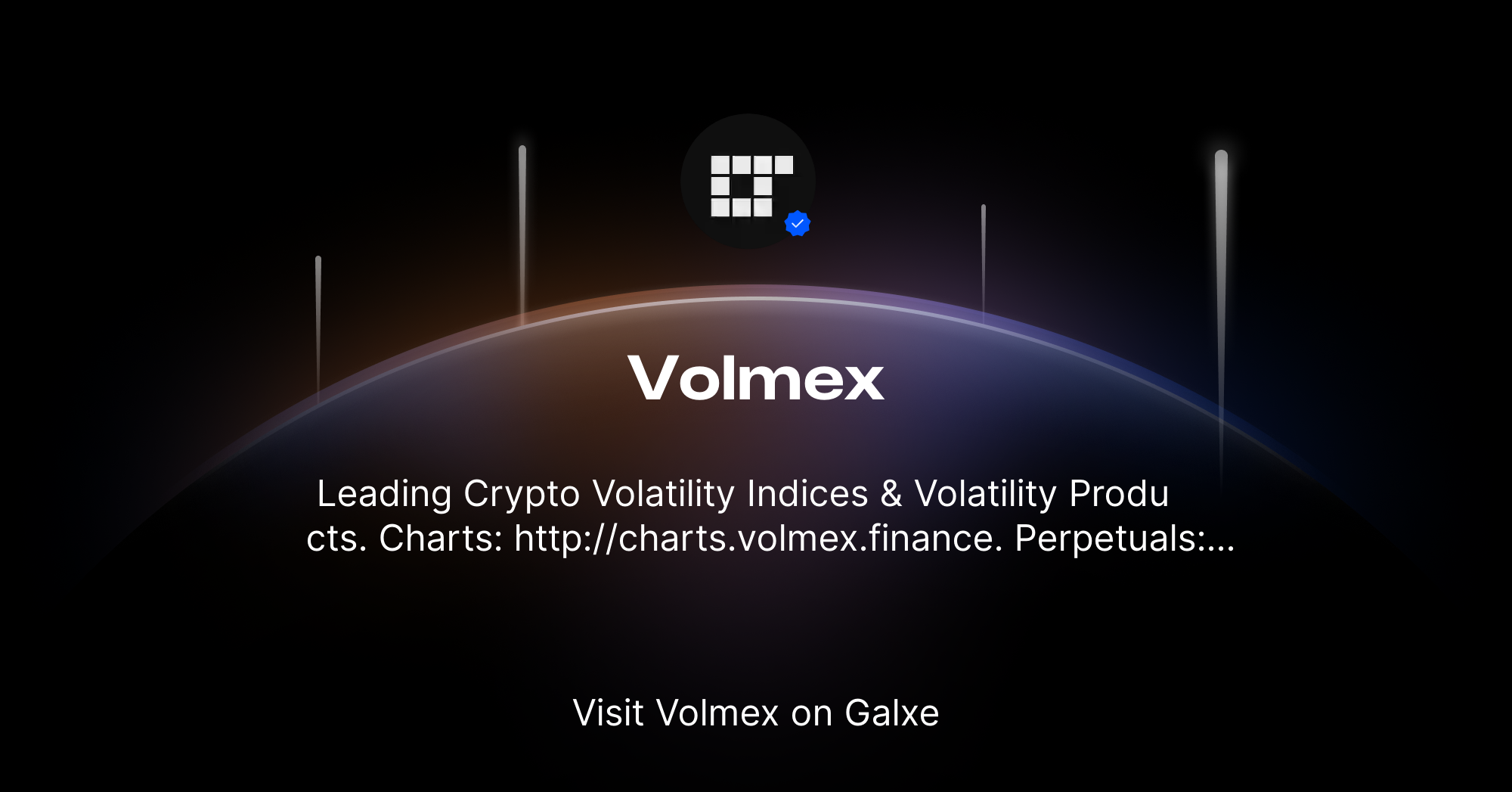 Volmex

Leading Crypto Volatility Indices & Volatility Products. Charts: http://charts.volmex.finance. Perpetuals:...

Visit Volmex on Galxe